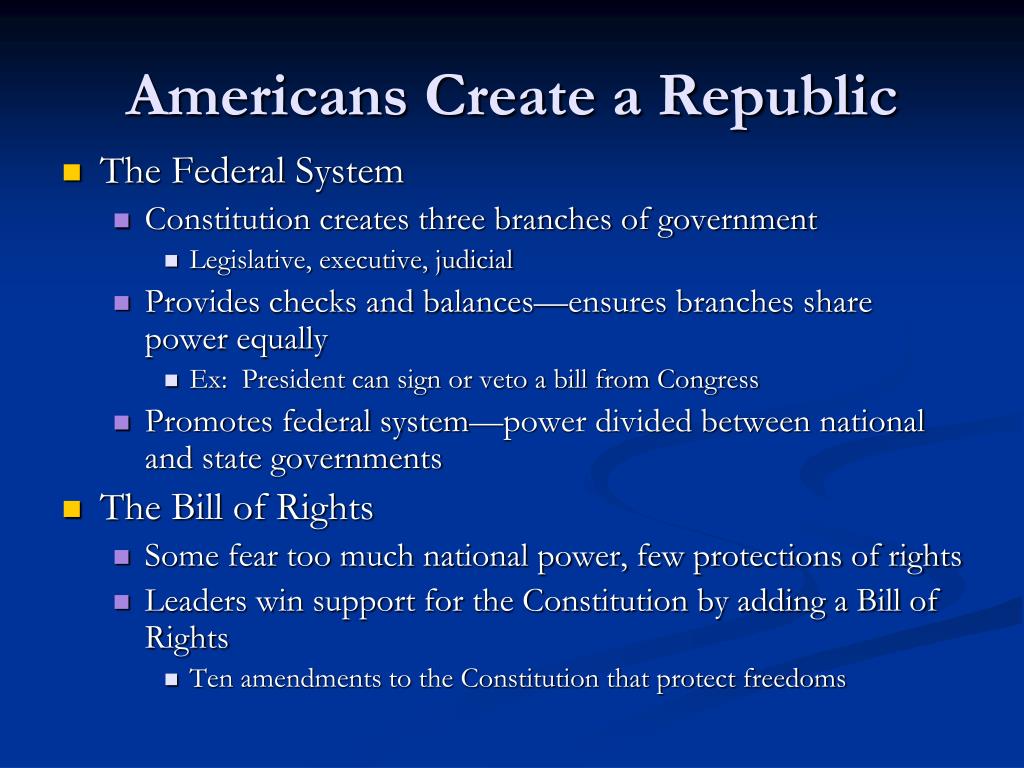 Americans Create a Republic

- The Federal System
  - Constitution creates three branches of government
    - Legislative, executive, judicial
  - Provides checks and balances—ensures branches share power equally
    - Ex: President can sign or veto a bill from Congress
  - Promotes federal system—power divided between national and state governments
- The Bill of Rights
  - Some fear too much national power, few protections of rights
  - Leaders win support for the Constitution by adding a Bill of Rights
    - Ten amendments to the Constitution that protect freedoms